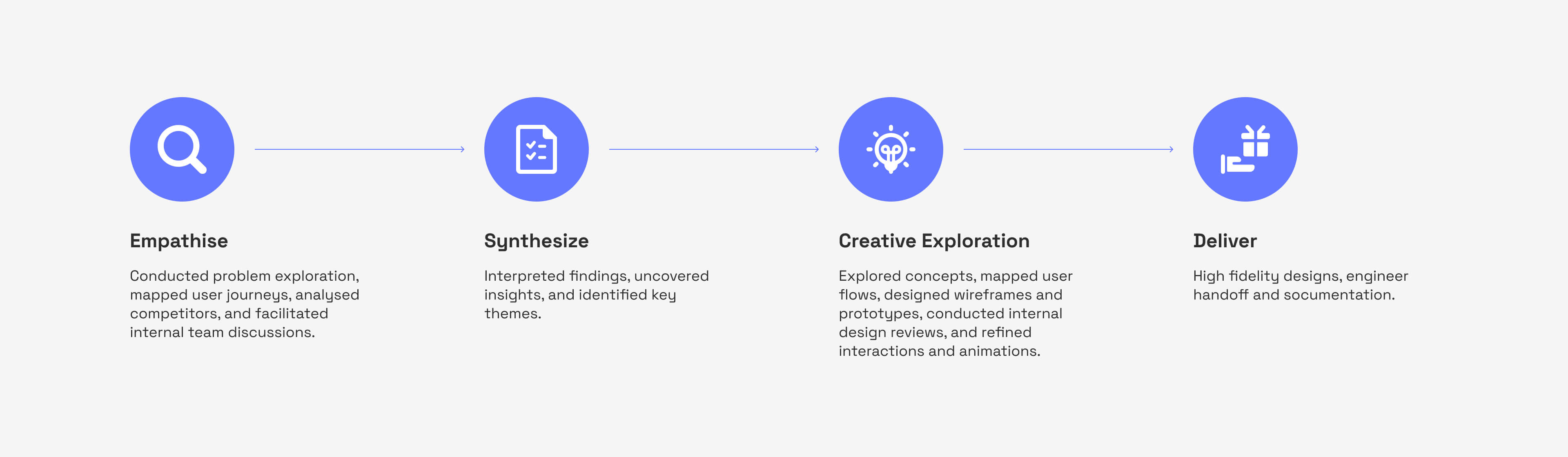 Empathise

Conducted problem exploration, mapped user journeys, analysed competitors, and facilitated internal team discussions.

Synthesize

Interpreted findings, uncovered insights, and identified key themes.

Creative Exploration

Explored concepts, mapped user flows, designed wireframes and prototypes, conducted internal design reviews, and refined interactions and animations.

Deliver

High fidelity designs, engineer handoff and socumentation.